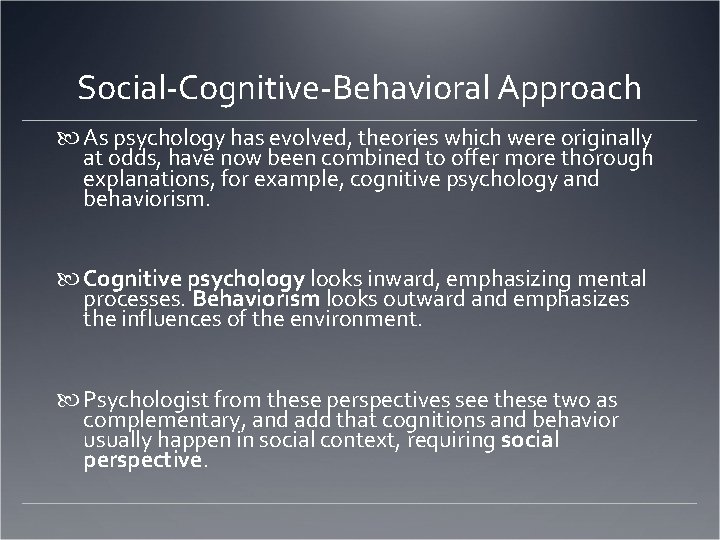 Social-Cognitive-Behavioral Approach

As psychology has evolved, theories which were originally at odds, have now been combined to offer more thorough explanations, for example, cognitive psychology and behaviorism.

Cognitive psychology looks inward, emphasizing mental processes. Behaviorism looks outward and emphasizes the influences of the environment.

Psychologist from these perspectives see these two as complementary, and add that cognitions and behavior usually happen in social context, requiring social perspective.